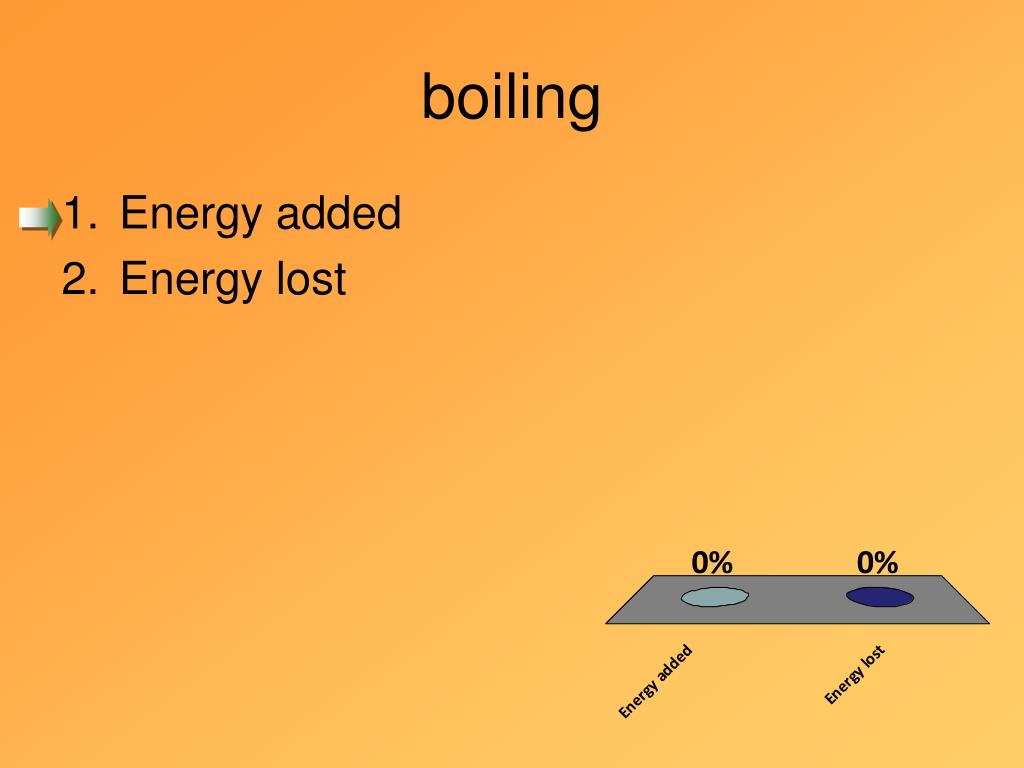 boiling

1. Energy added
2. Energy lost

0%
0%

Energy added
Energy lost